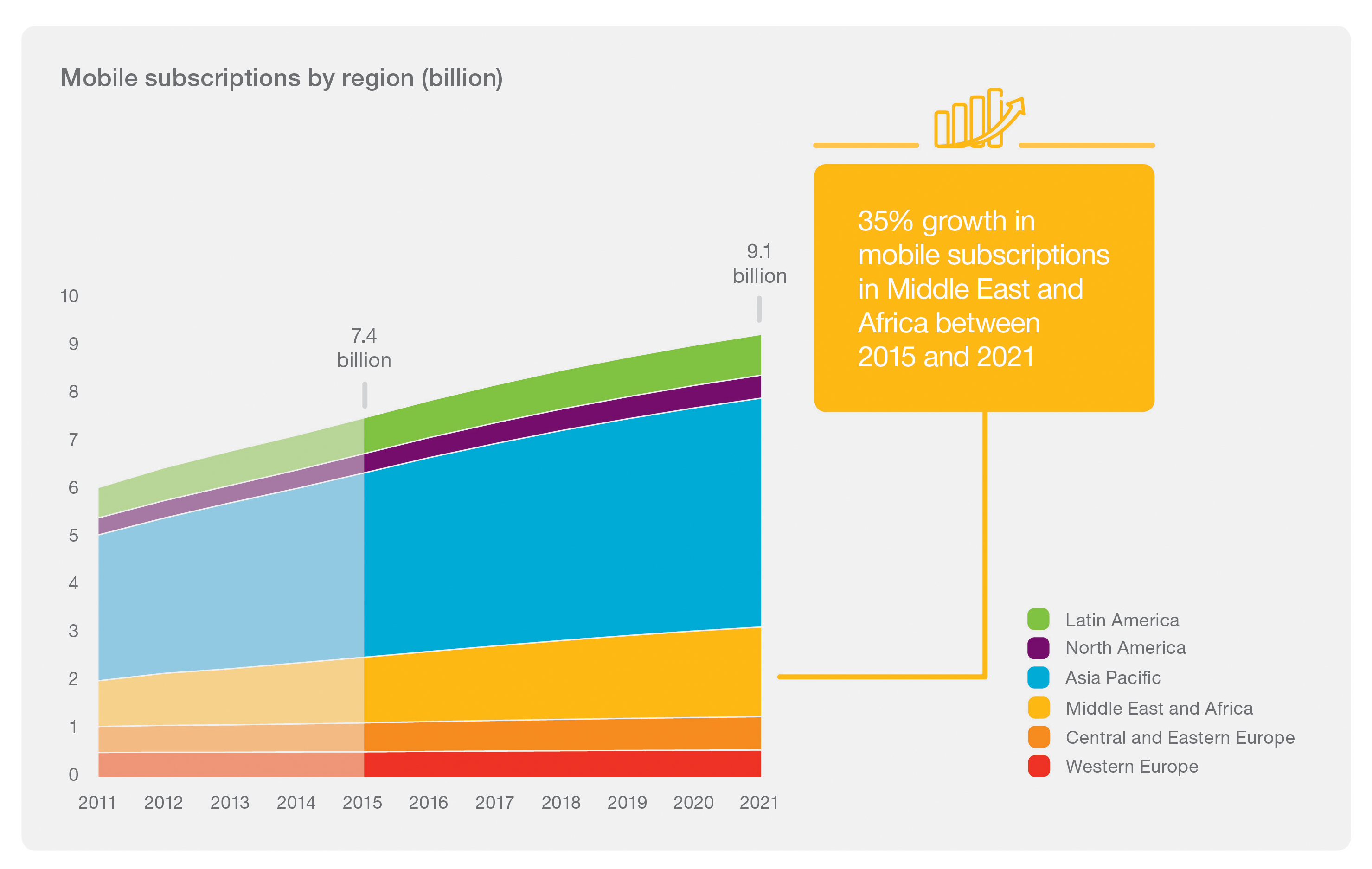 Mobile subscriptions by region (billion)

35% growth in mobile subscriptions in Middle East and Africa between 2015 and 2021

9.1 billion

7.4 billion

10
9
8
7
6
5
4
3
2
1
0

2011 2012 2013 2014 2015 2016 2017 2018 2019 2020 2021

Latin America
North America
Asia Pacific
Middle East and Africa
Central and Eastern Europe
Western Europe